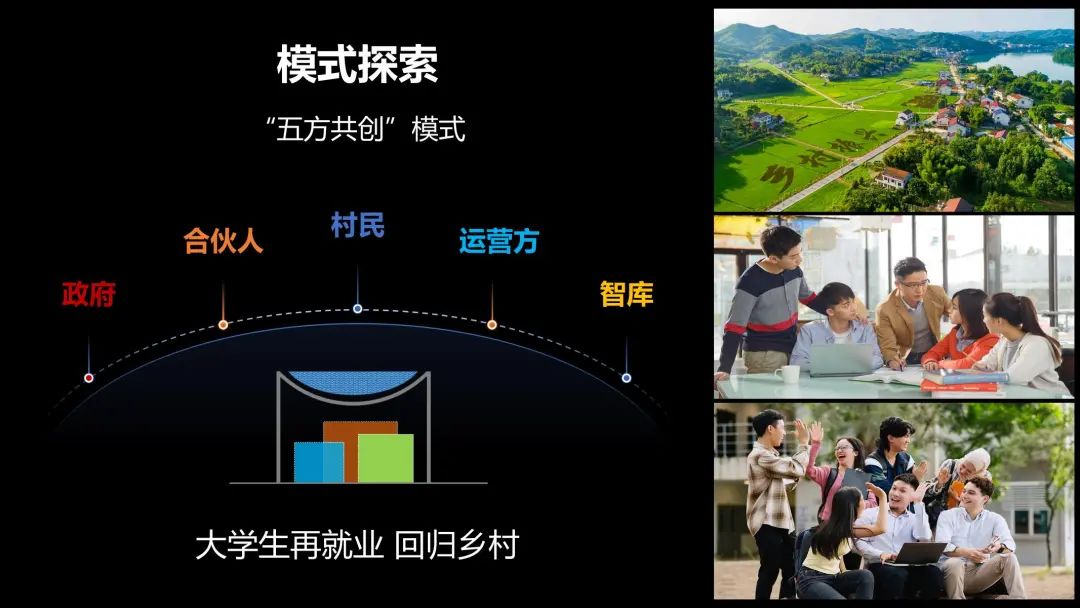 模式探索

“五方共创”模式

政府
合伙人
村民
运营方
智库

大学生再就业 回归乡村